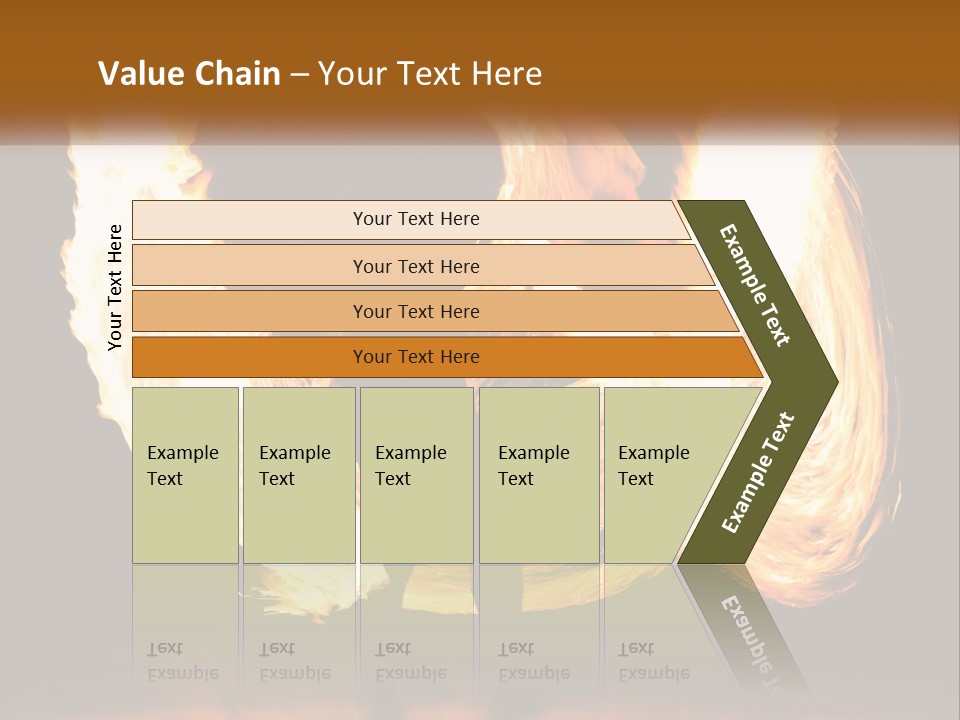 Value Chain – Your Text Here

Your Text Here

Your Text Here

Your Text Here

Your Text Here

Your Text Here

Example Text

Example Text

Example Text

Example Text

Example Text

Example Text

Example Text